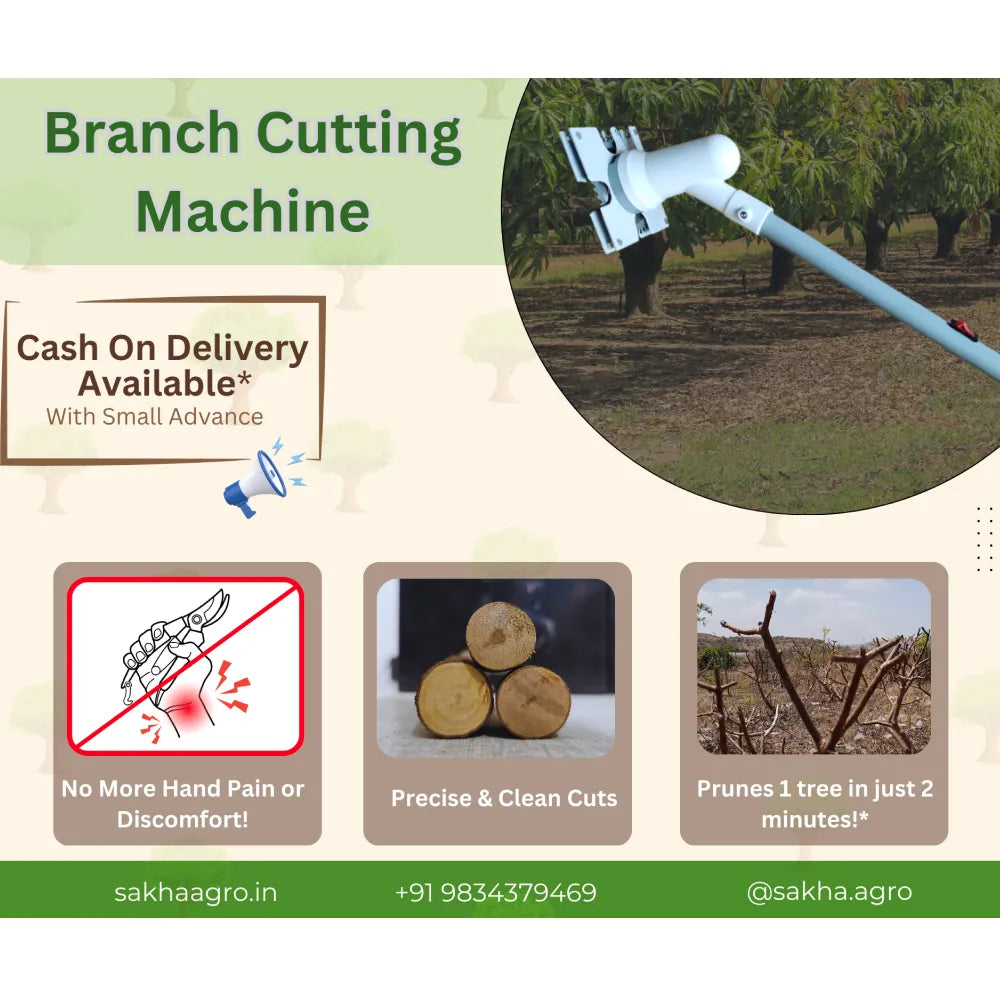 Branch Cutting Machine

Cash On Delivery Available*
With Small Advance

No More Hand Pain or Discomfort!

Precise & Clean Cuts

Prunes 1 tree in just 2 minutes!*

sakhaagro.in

+91 9834379469

@sakha.agro